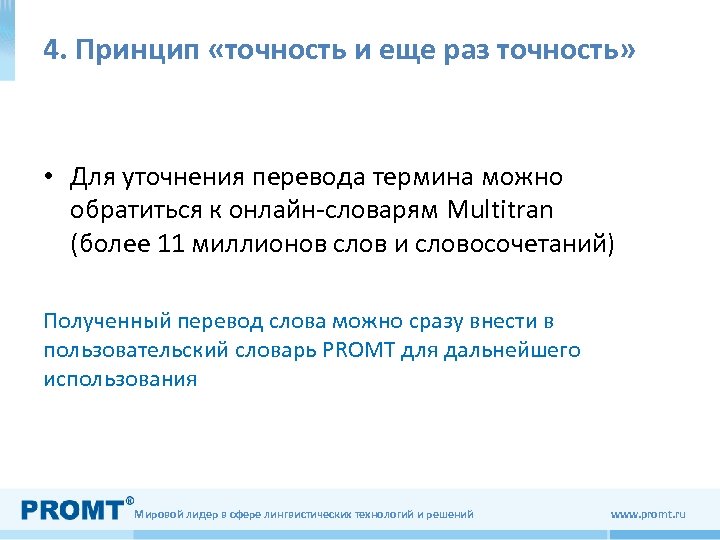 4. Принцип «точность и еще раз точность»

• Для уточнения перевода термина можно обратиться к онлайн-словарям Multitran (более 11 миллионов слов и словосочетаний)

Полученный перевод слова можно сразу внести в пользовательский словарь PROMT для дальнейшего использования

PROMT® Мировой лидер в сфере лингвистических технологий и решений

www.promt.ru